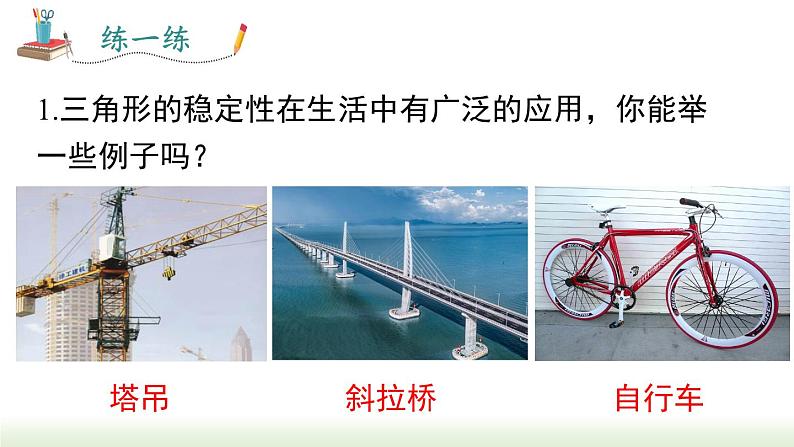 练一练

1.三角形的稳定性在生活中有广泛的应用，你能举一些例子吗？

塔吊

斜拉桥

自行车